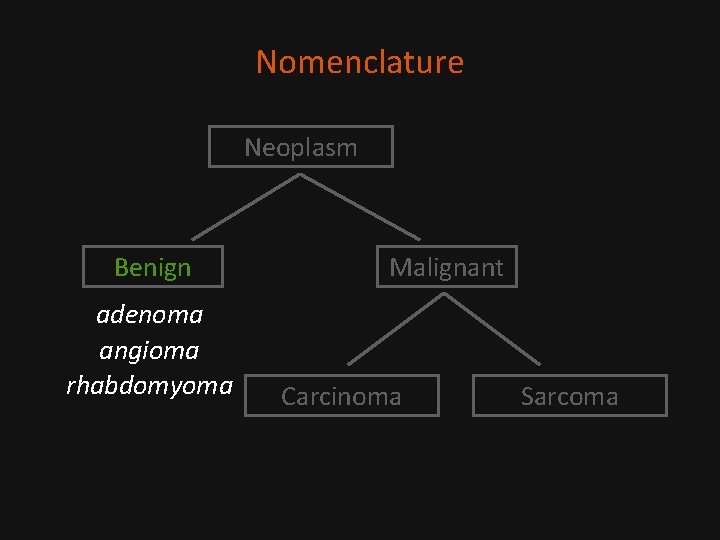 Nomenclature

Neoplasm

Benign

adenoma
angioma
rhabdomyoma

Malignant

Carcinoma

Sarcoma